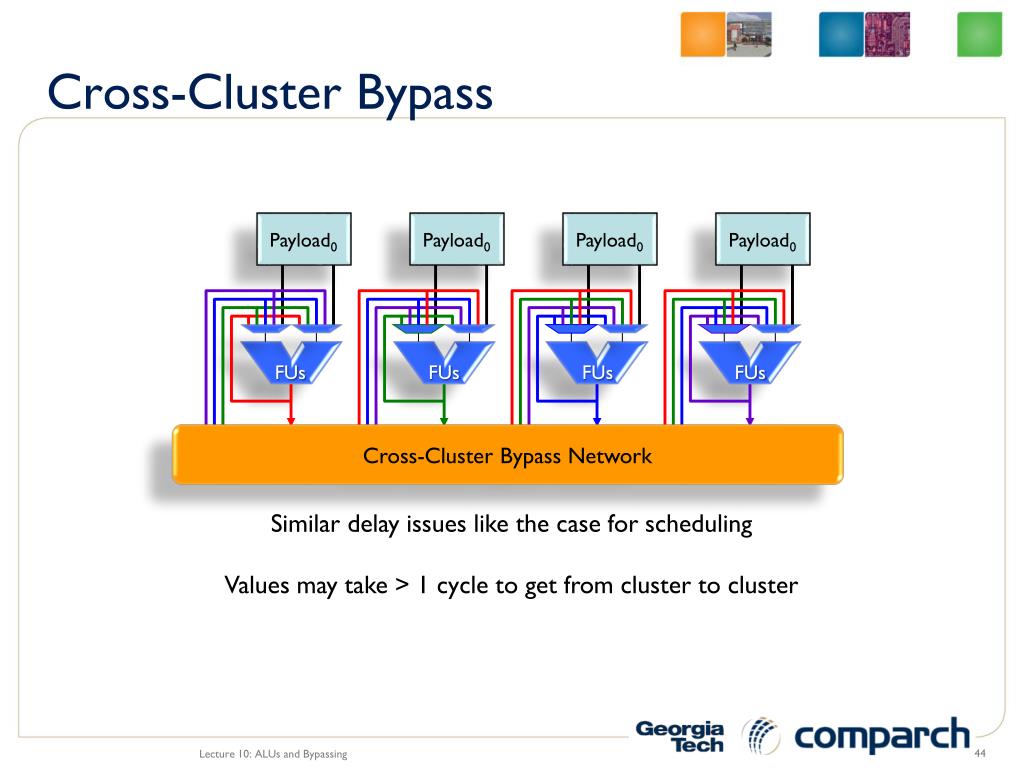 Cross-Cluster Bypass

Payload$_0$

Payload$_0$

Payload$_0$

Payload$_0$

FUs

FUs

FUs

FUs

Cross-Cluster Bypass Network

Similar delay issues like the case for scheduling

Values may take > 1 cycle to get from cluster to cluster

Lecture 10: ALUs and Bypassing

Georgia Tech

comparch

44